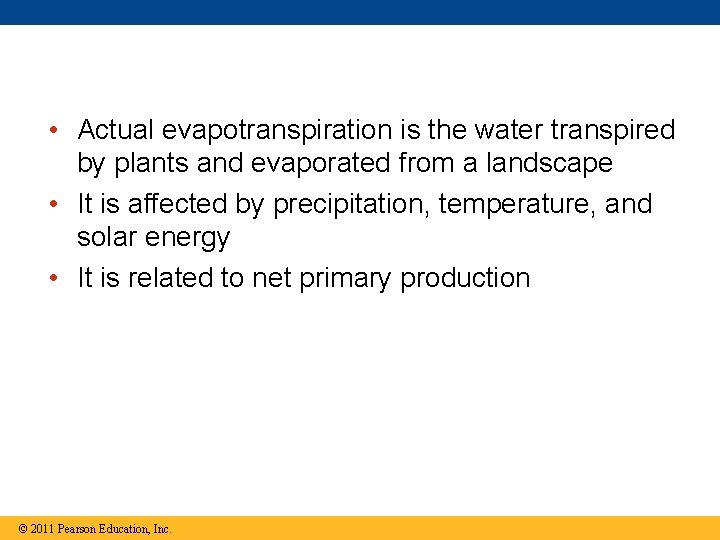 • Actual evapotranspiration is the water transpired by plants and evaporated from a landscape

• It is affected by precipitation, temperature, and solar energy

• It is related to net primary production

© 2011 Pearson Education, Inc.